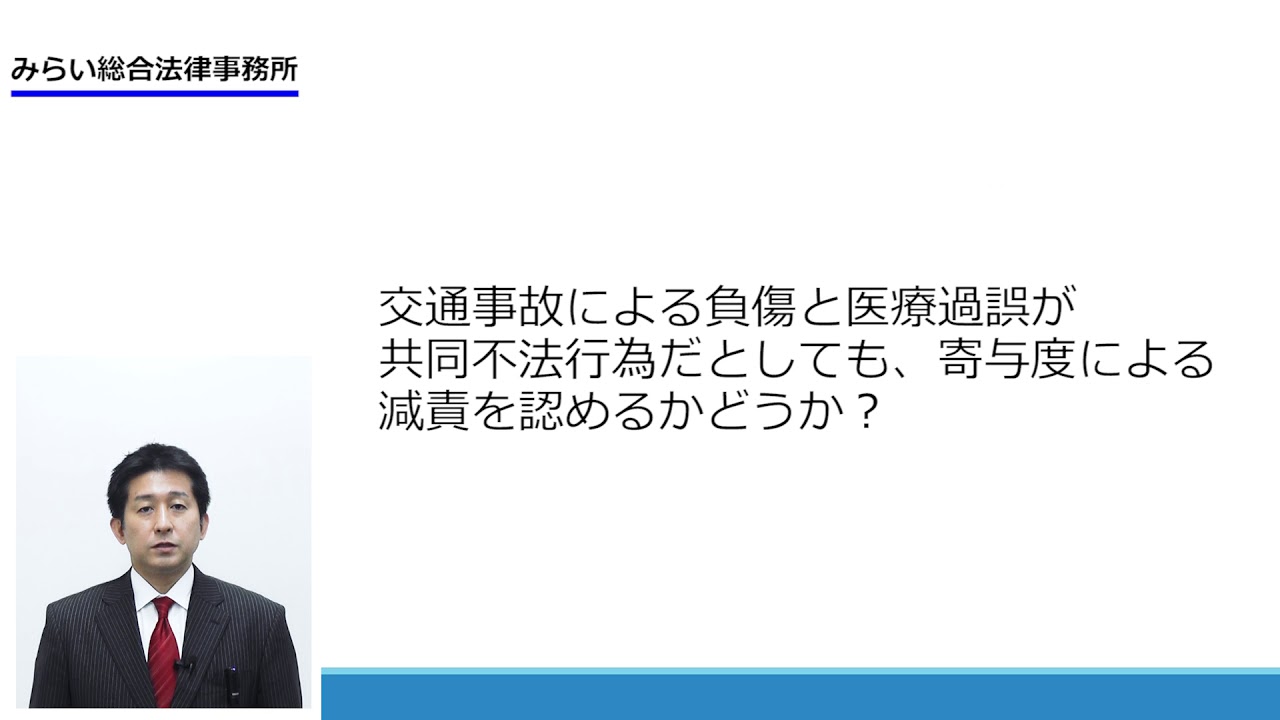 みらい総合法律事務所

交通事故による負傷と医療過誤が共同不法行為だとしても、寄与度による減責を認めるかどうか？